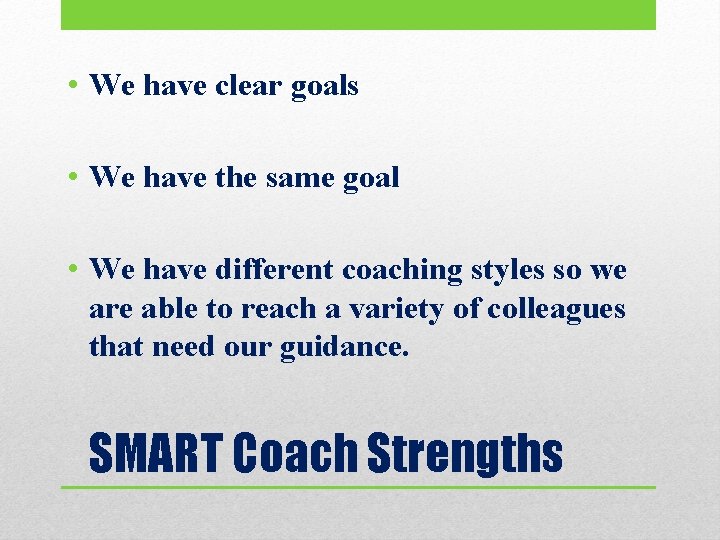 • We have clear goals

• We have the same goal

• We have different coaching styles so we are able to reach a variety of colleagues that need our guidance.

SMART Coach Strengths